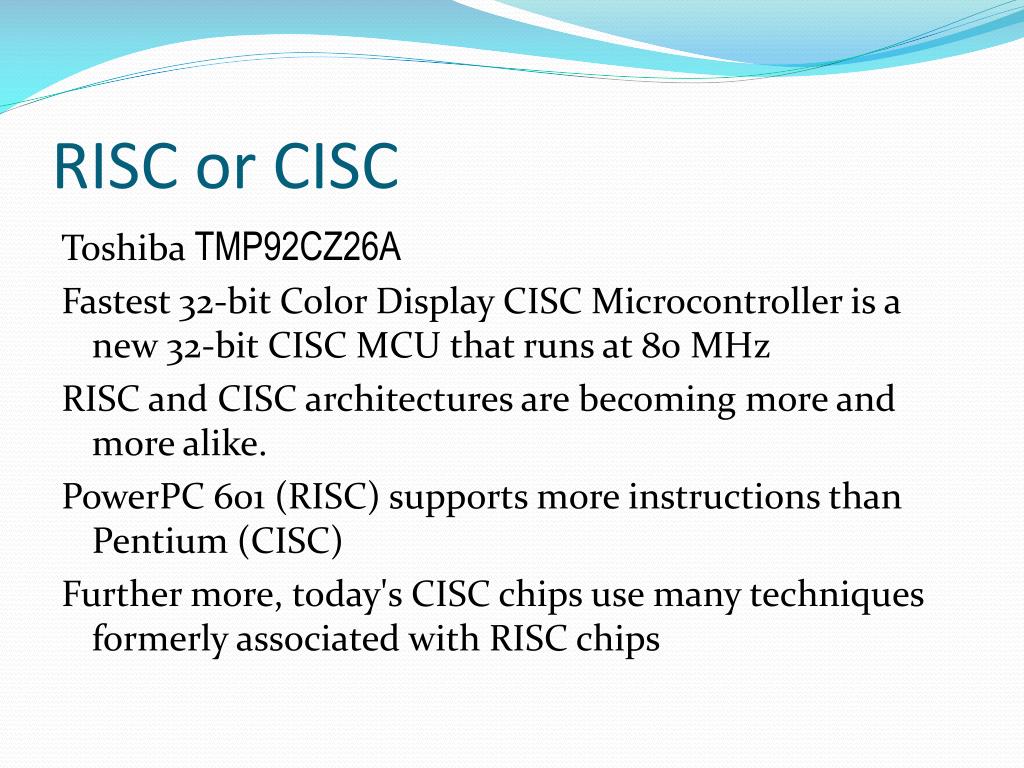 RISC or CISC

Toshiba TMP92CZ26A

Fastest 32-bit Color Display CISC Microcontroller is a new 32-bit CISC MCU that runs at 80 MHz

RISC and CISC architectures are becoming more and more alike.

PowerPC 601 (RISC) supports more instructions than Pentium (CISC)

Further more, today's CISC chips use many techniques formerly associated with RISC chips